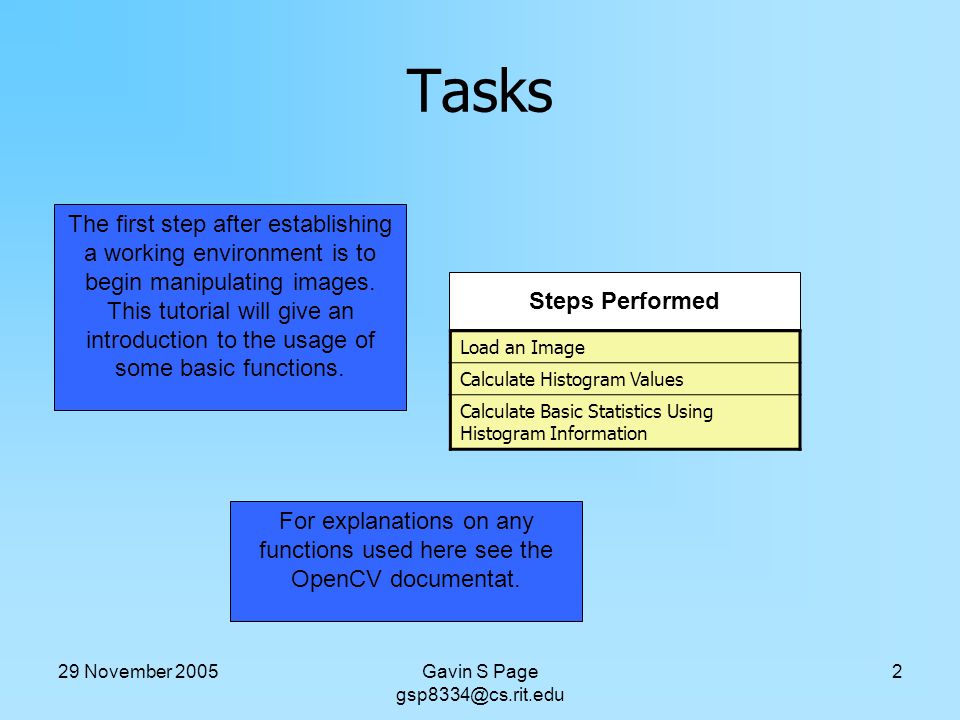 Tasks

The first step after establishing a working environment is to begin manipulating images. This tutorial will give an introduction to the usage of some basic functions.

| Steps Performed |
|---|
| Load an Image |
| Calculate Histogram Values |
| Calculate Basic Statistics Using Histogram Information |

For explanations on any functions used here see the OpenCV documentat.

29 November 2005

Gavin S Page
gsp8334@cs.rit.edu

2